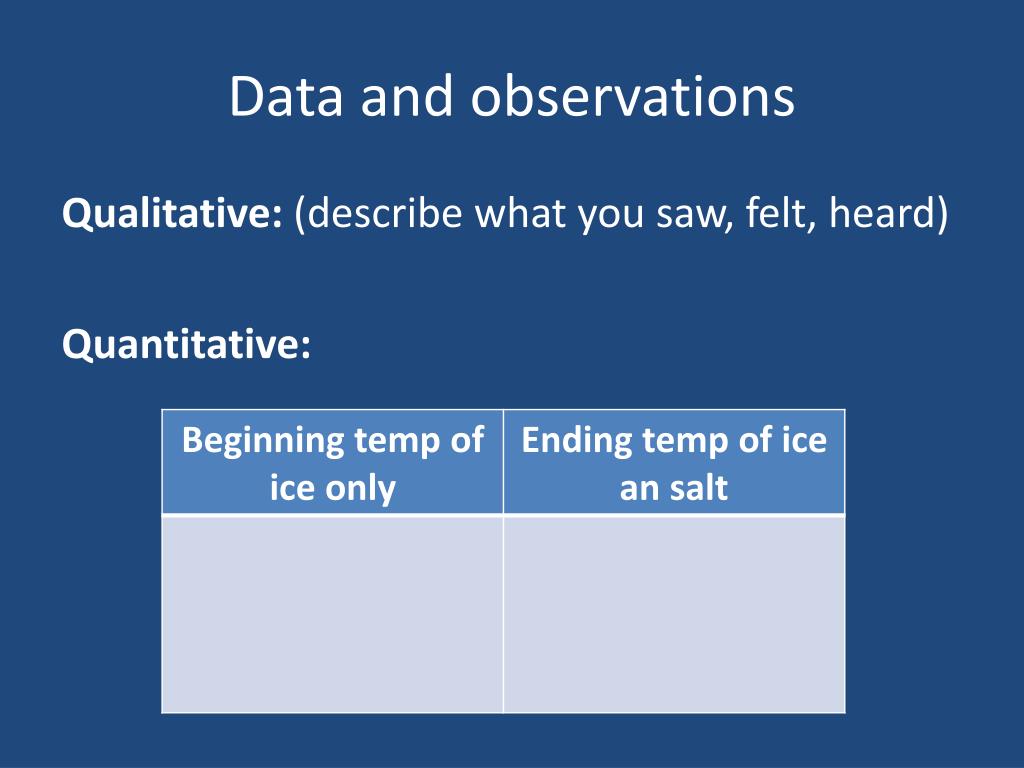 Data and observations

Qualitative: (describe what you saw, felt, heard)

Quantitative:

| Beginning temp of ice only | Ending temp of ice an salt |
|---|---|
| | |